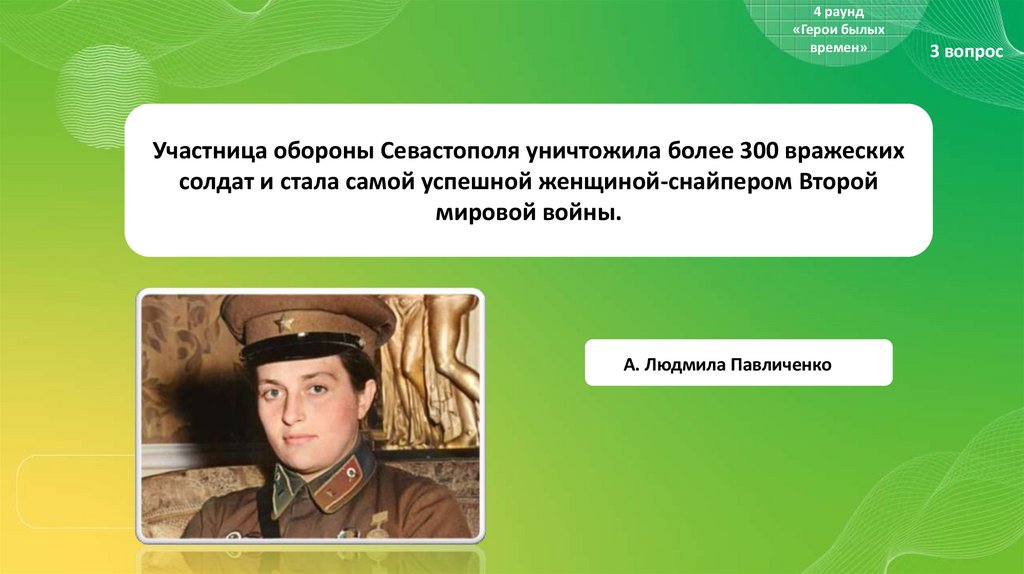 4 раунд
«Герои былых времен»

3 вопрос

Участница обороны Севастополя уничтожила более 300 вражеских солдат и стала самой успешной женщиной-снайпером Второй мировой войны.

А. Людмила Павличенко